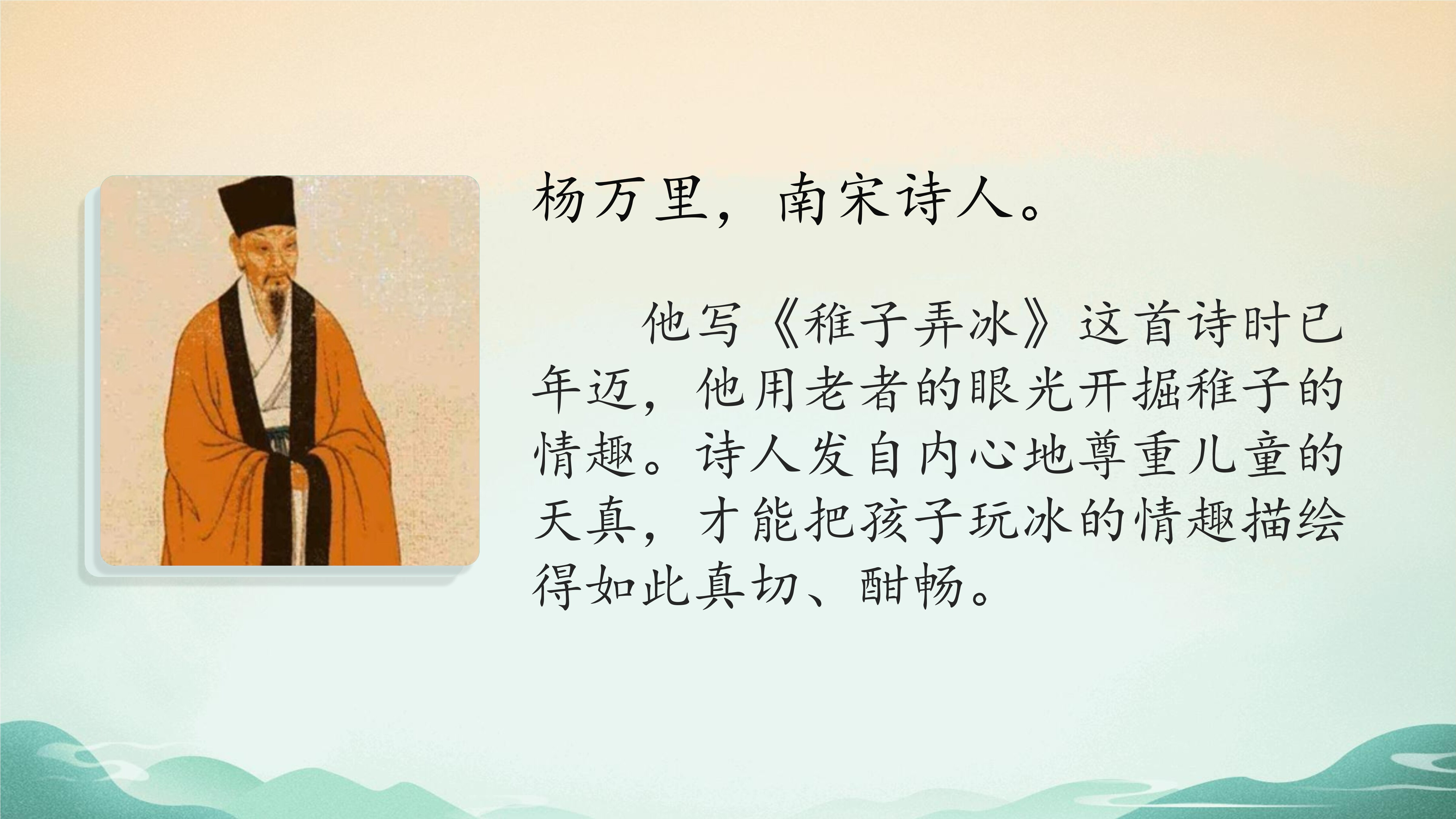 杨万里，南宋诗人。

他写《稚子弄冰》这首诗时已年迈，他用老者的眼光开掘稚子的情趣。诗人发自内心地尊重儿童的天真，才能把孩子玩冰的情趣描绘得如此真切、酣畅。